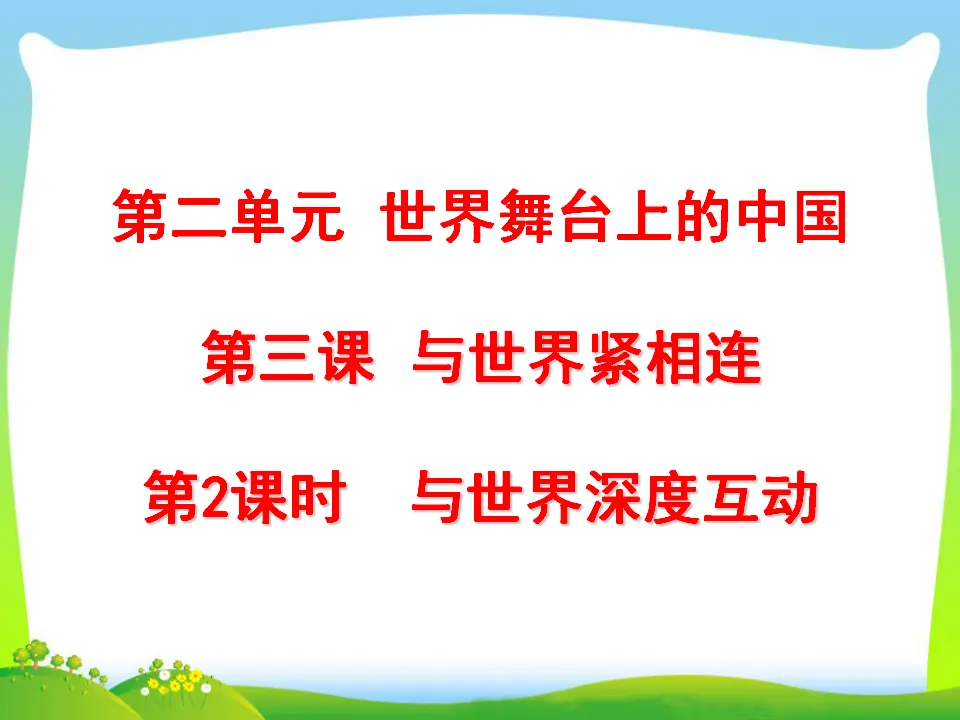 第二单元 世界舞台上的中国

第三课 与世界紧相连

第2课时 与世界深度互动